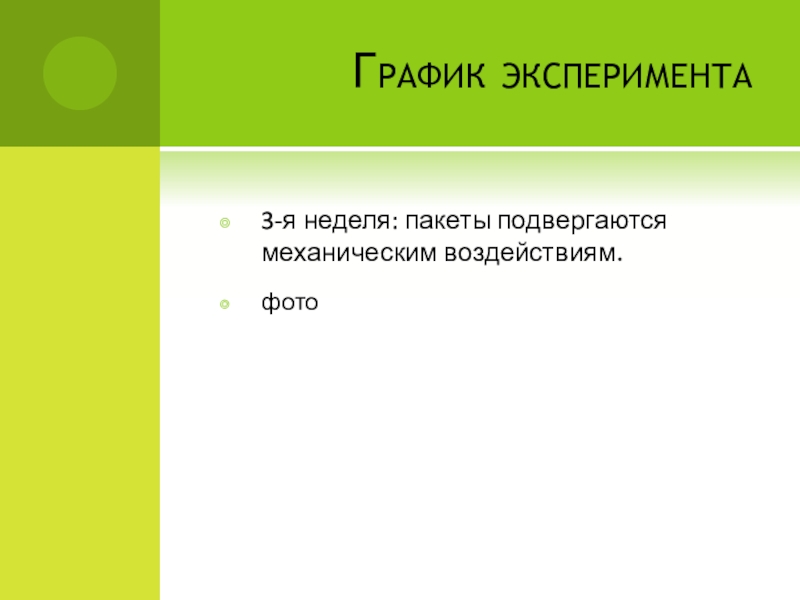 График эксперимента

3-я неделя: пакеты подвергаются механическим воздействиям.

фото